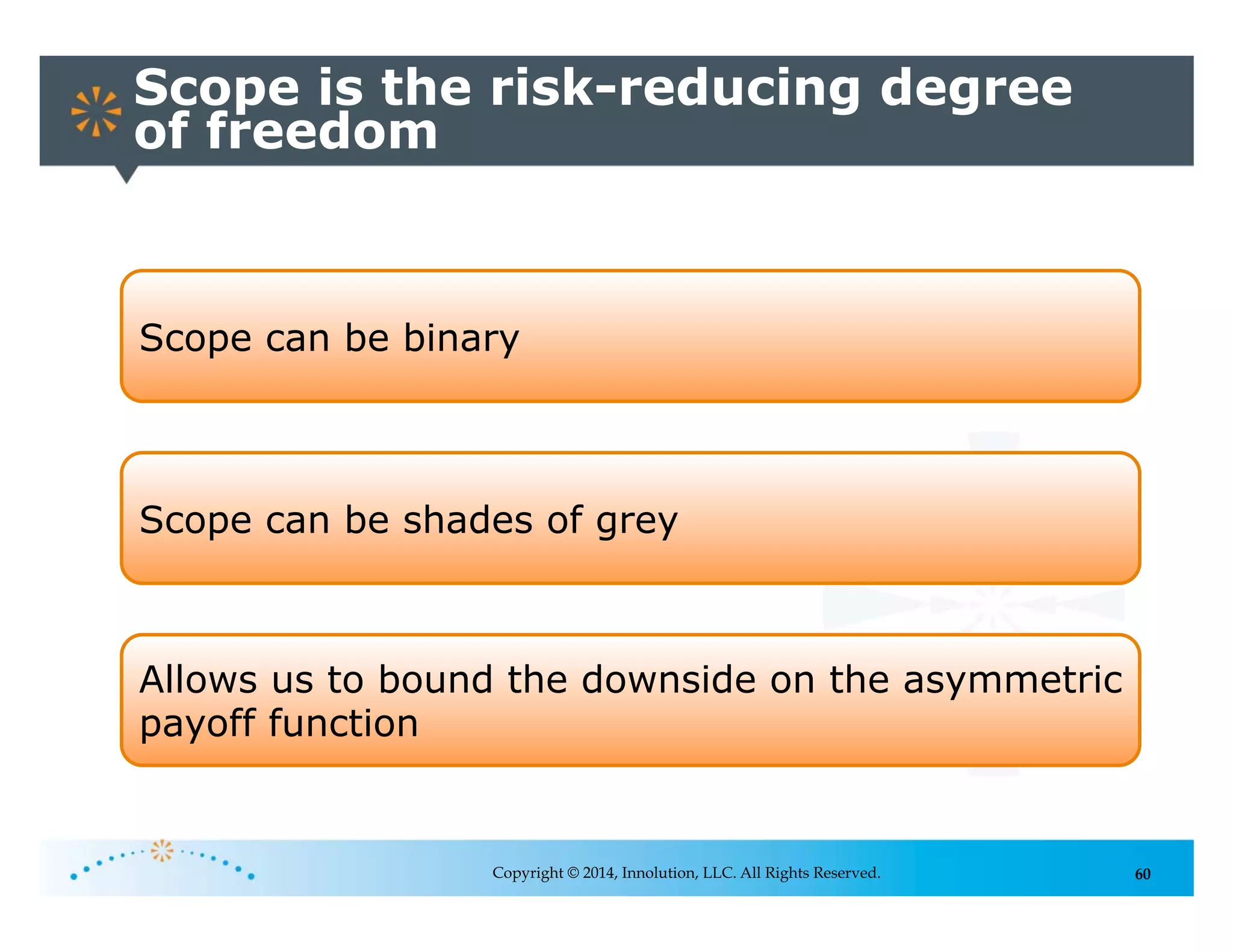 Scope is the risk-reducing degree of freedom

Scope can be binary

Scope can be shades of grey

Allows us to bound the downside on the asymmetric payoff function

Copyright © 2014, Innolution, LLC. All Rights Reserved.

60